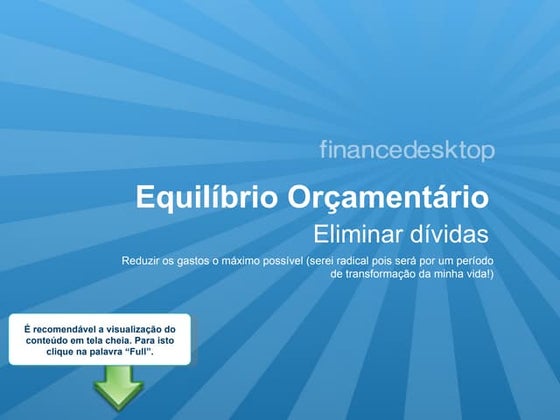 financedesktop

Equilíbrio Orçamentário

Eliminar dívidas

Reduzir os gastos o máximo possível (serei radical pois será por um período de transformação da minha vida!)

É recomendável a visualização do conteúdo em tela cheia. Para isto clique na palavra "Full".